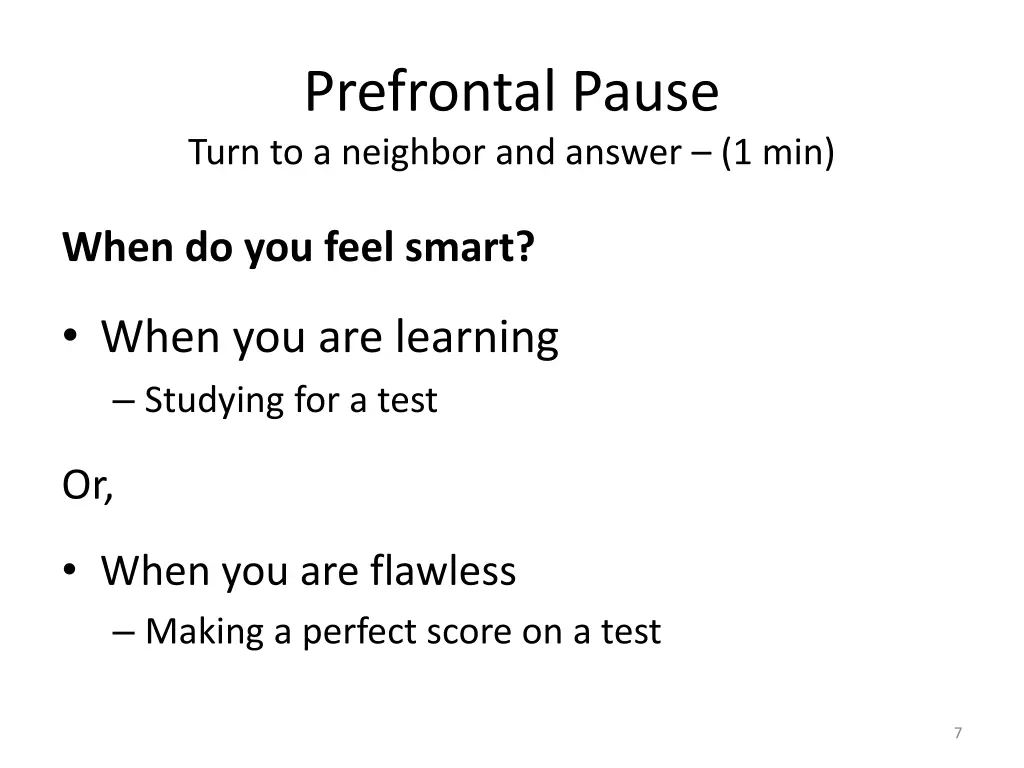 Prefrontal Pause
Turn to a neighbor and answer – (1 min)

When do you feel smart?

• When you are learning
– Studying for a test

Or,

• When you are flawless
– Making a perfect score on a test

7